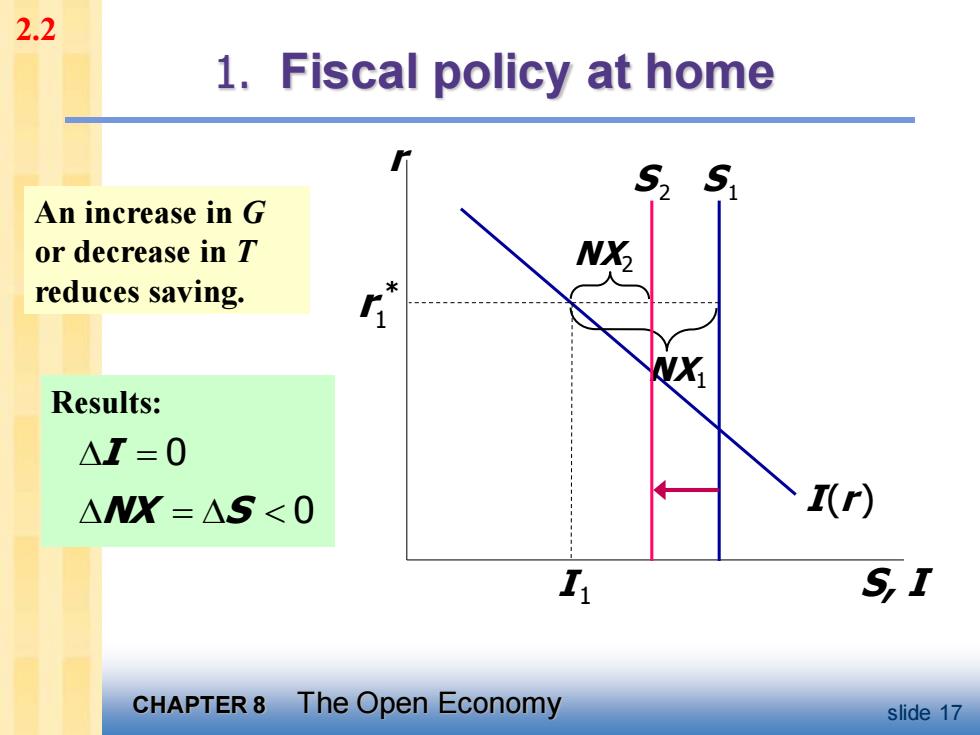 2.2

1. Fiscal policy at home

An increase in $G$ or decrease in $T$ reduces saving.

Results:

$\Delta I = 0$

$\Delta NX = \Delta S < 0$

$r$

$S_2$ $S_1$

$NX_2$

$r_1^*$

$NX_1$

$I(r)$

$I_1$

$S, I$

CHAPTER 8 The Open Economy

slide 17